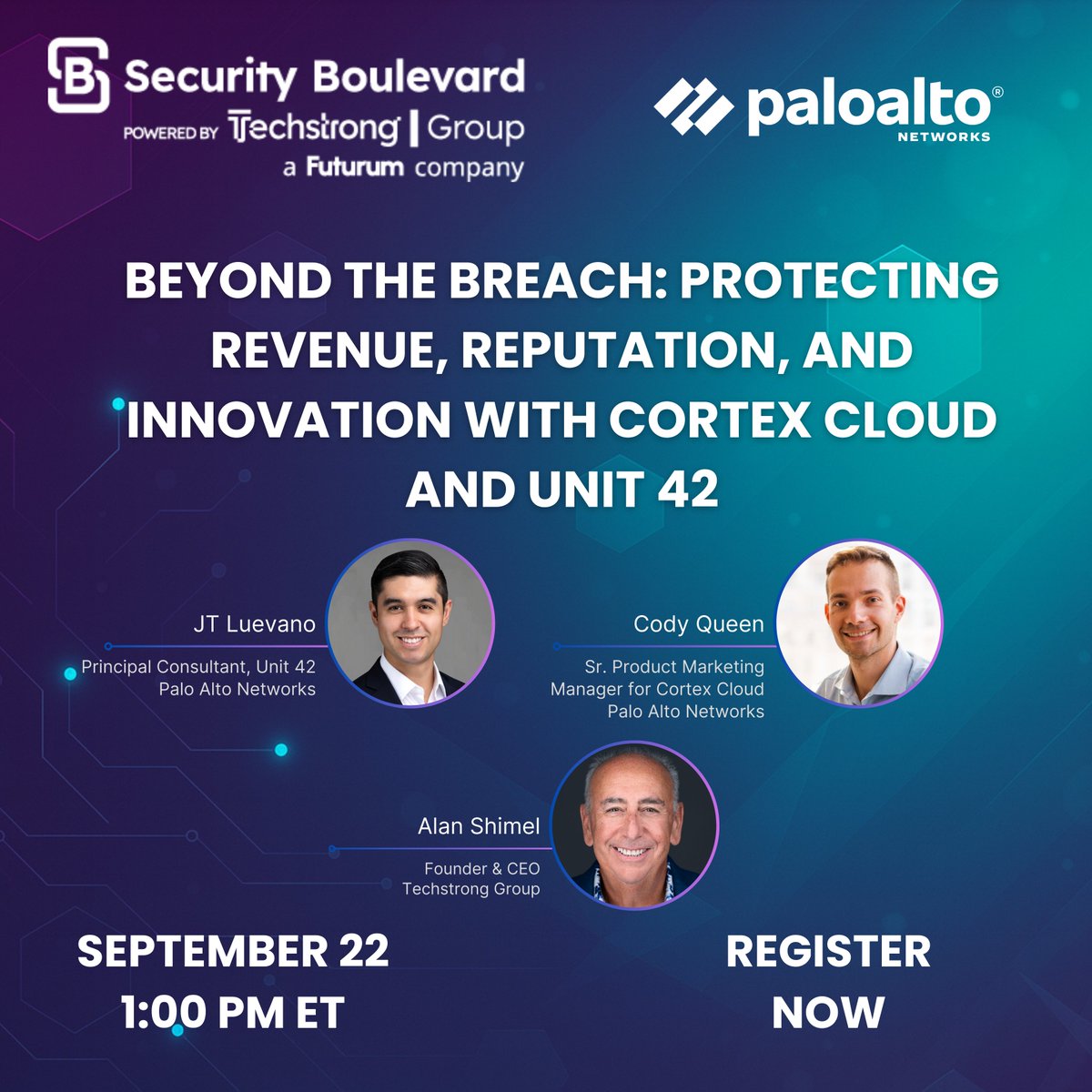 Security Boulevard
POWERED BY Techstrong | Group
a Futurum company

paloalto®
NETWORKS

BEYOND THE BREACH: PROTECTING REVENUE, REPUTATION, AND INNOVATION WITH CORTEX CLOUD AND UNIT 42

JT Luevano
Principal Consultant, Unit 42
Palo Alto Networks

Cody Queen
Sr. Product Marketing Manager for Cortex Cloud
Palo Alto Networks

Alan Shimel
Founder & CEO
Techstrong Group

SEPTEMBER 22
1:00 PM ET

REGISTER NOW